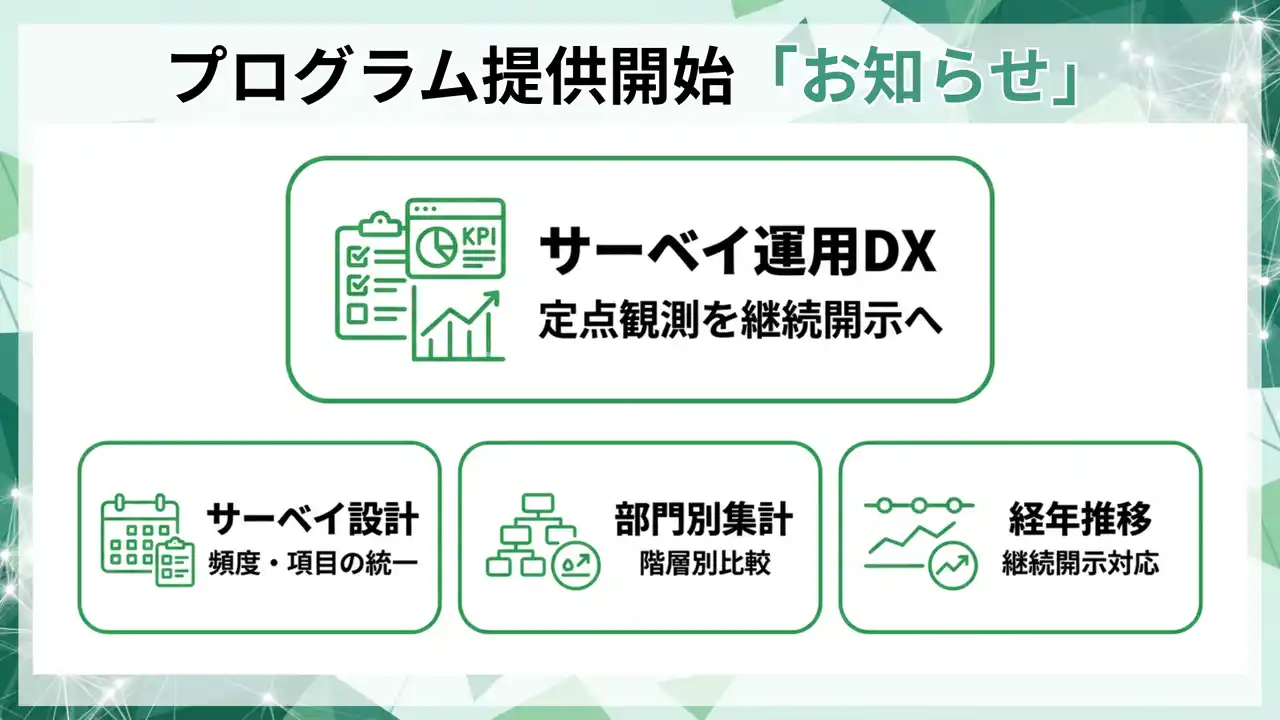 プログラム提供開始「お知らせ」

KPI

サーベイ運用DX
定点観測を継続開示へ

サーベイ設計
頻度・項目の統一

部門別集計
階層別比較

経年推移
継続開示対応